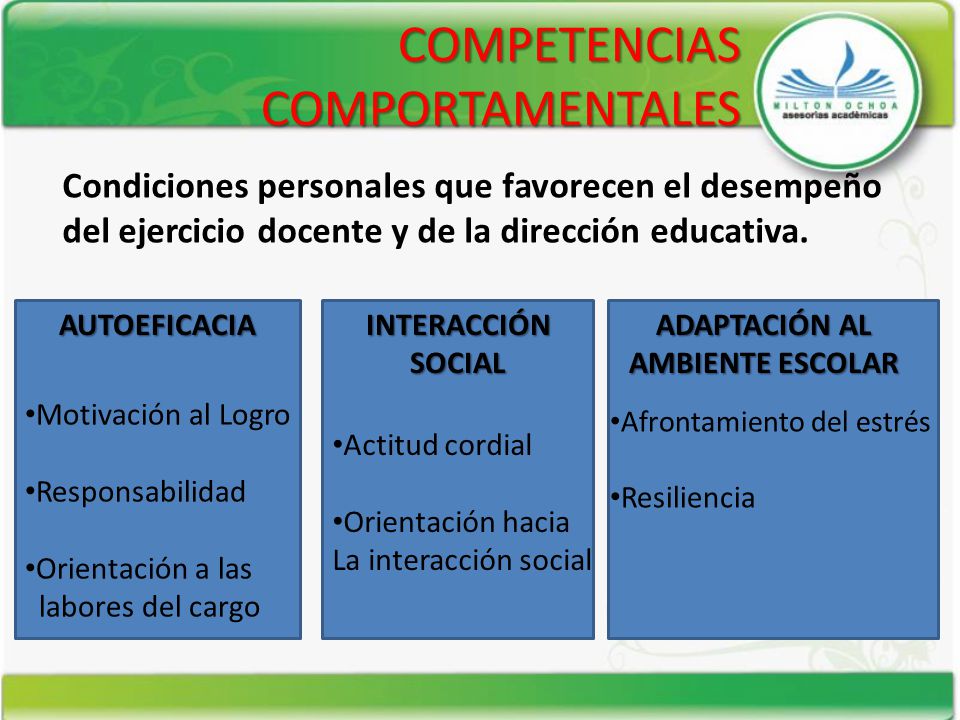 COMPETENCIAS COMPORTAMENTALES

MILTON OCHOA
asesorías académicas

Condiciones personales que favorecen el desempeño del ejercicio docente y de la dirección educativa.

AUTOEFICACIA

•Motivación al Logro

•Responsabilidad

•Orientación a las labores del cargo

INTERACCIÓN SOCIAL

•Actitud cordial

•Orientación hacia La interacción social

ADAPTACIÓN AL AMBIENTE ESCOLAR

•Afrontamiento del estrés

•Resiliencia